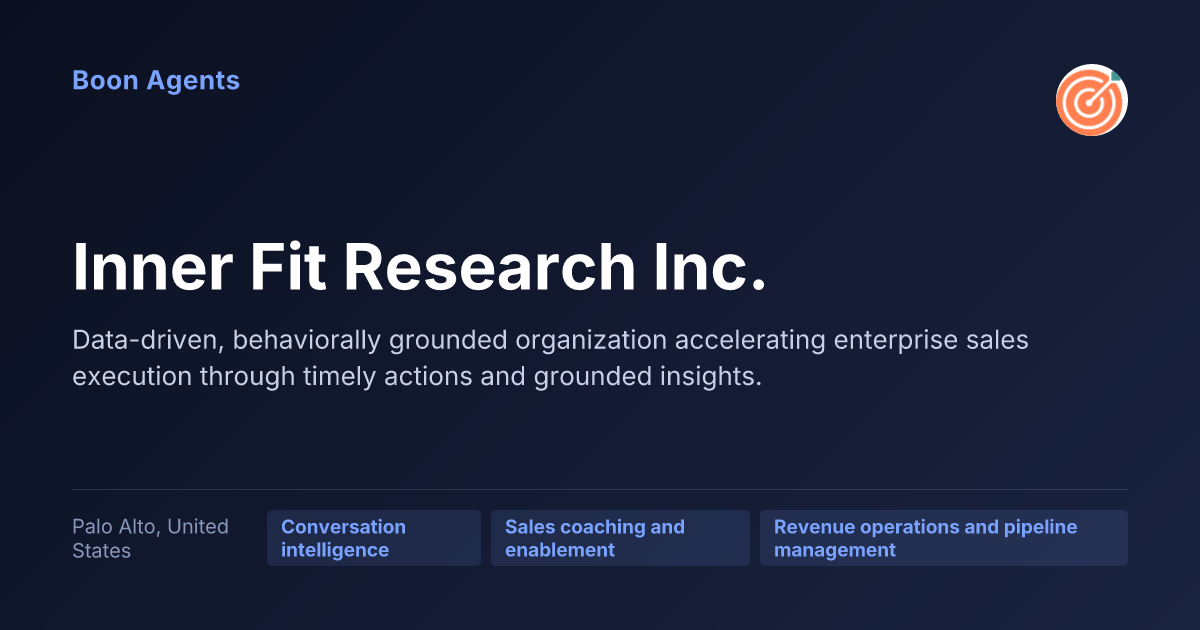 Boon Agents

Inner Fit Research Inc.

Data-driven, behaviorally grounded organization accelerating enterprise sales execution through timely actions and grounded insights.

Palo Alto, United States

Conversation intelligence

Sales coaching and enablement

Revenue operations and pipeline management